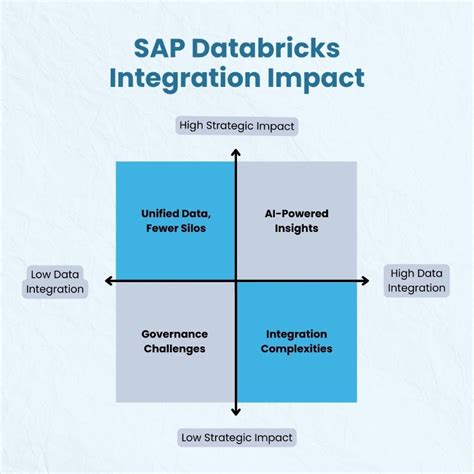 SAP Databricks Integration Impact

High Strategic Impact

Unified Data, Fewer Silos

AI-Powered Insights

Low Data Integration

High Data Integration

Governance Challenges

Integration Complexities

Low Strategic Impact